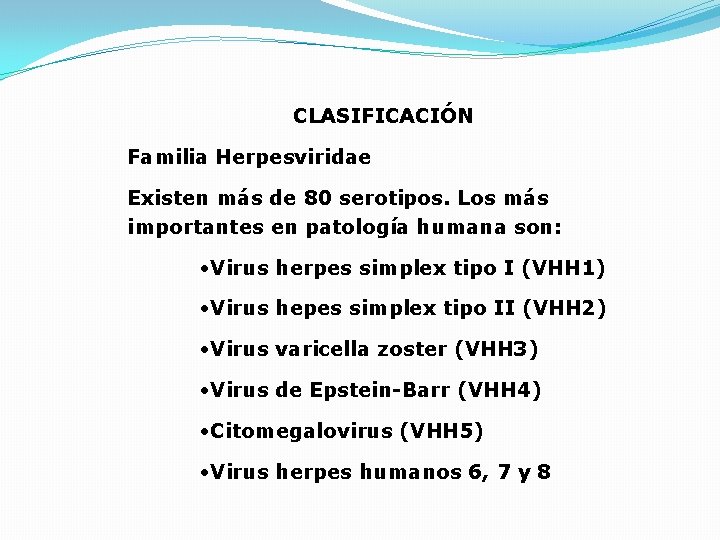 CLASIFICACIÓN

Familia Herpesviridae

Existen más de 80 serotipos. Los más importantes en patología humana son:

•Virus herpes simplex tipo I (VHH1)

•Virus hepes simplex tipo II (VHH2)

•Virus varicella zoster (VHH3)

•Virus de Epstein-Barr (VHH4)

•Citomegalovirus (VHH5)

•Virus herpes humanos 6, 7 y 8